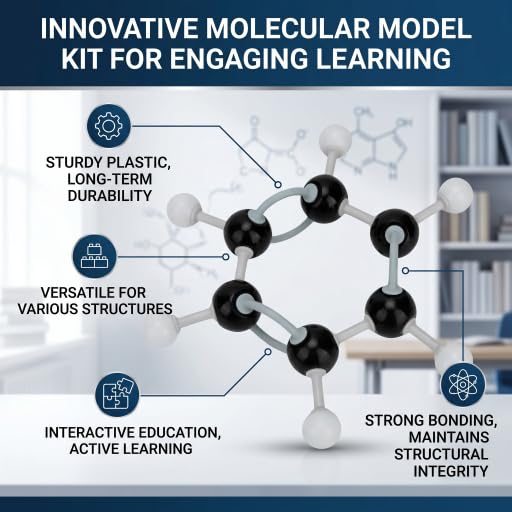 INNOVATIVE MOLECULAR MODEL KIT FOR ENGAGING LEARNING

STURDY PLASTIC, LONG-TERM DURABILITY

VERSATILE FOR VARIOUS STRUCTURES

INTERACTIVE EDUCATION, ACTIVE LEARNING

STRONG BONDING, MAINTAINS STRUCTURAL INTEGRITY